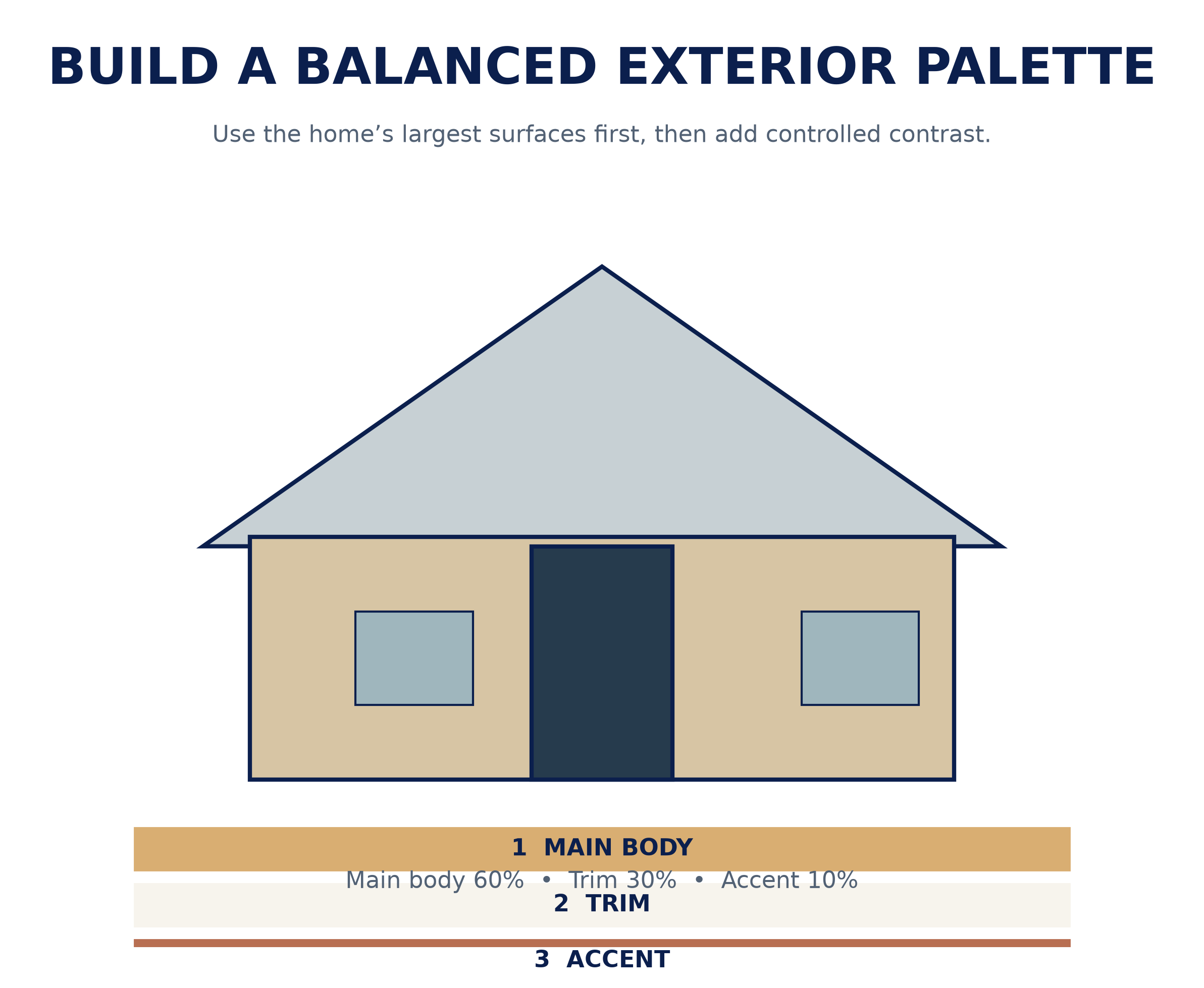 BUILD A BALANCED EXTERIOR PALETTE

Use the home’s largest surfaces first, then add controlled contrast.

1 MAIN BODY

Main body 60% • Trim 30% • Accent 10%

2 TRIM

3 ACCENT